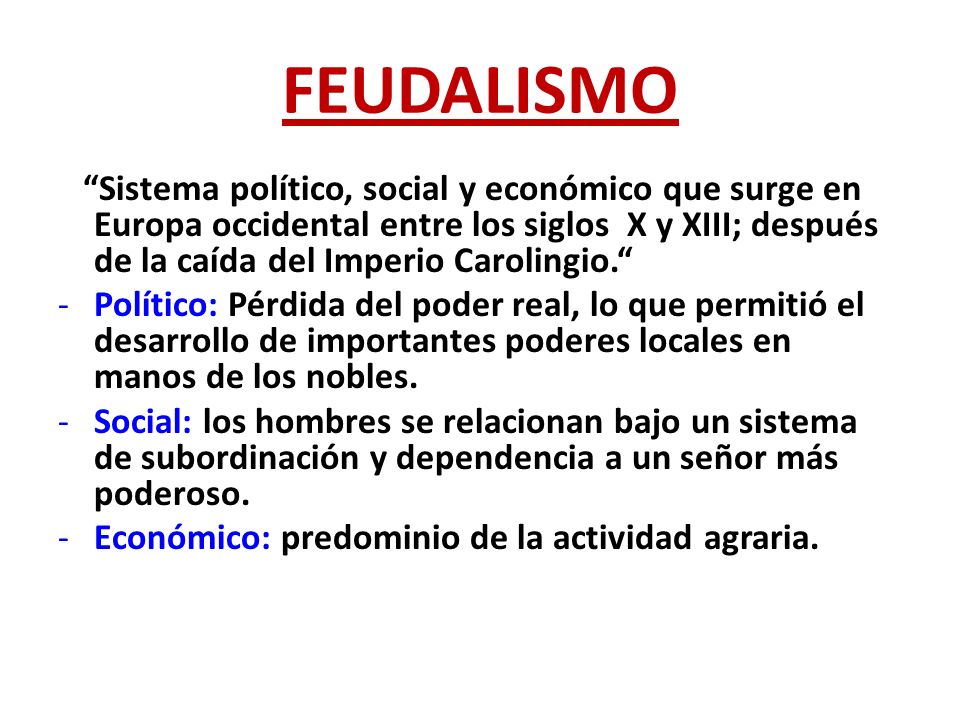 FEUDALISMO

“Sistema político, social y económico que surge en Europa occidental entre los siglos X y XIII; después de la caída del Imperio Carolingio.“

- Político: Pérdida del poder real, lo que permitió el desarrollo de importantes poderes locales en manos de los nobles.
- Social: los hombres se relacionan bajo un sistema de subordinación y dependencia a un señor más poderoso.
- Económico: predominio de la actividad agraria.